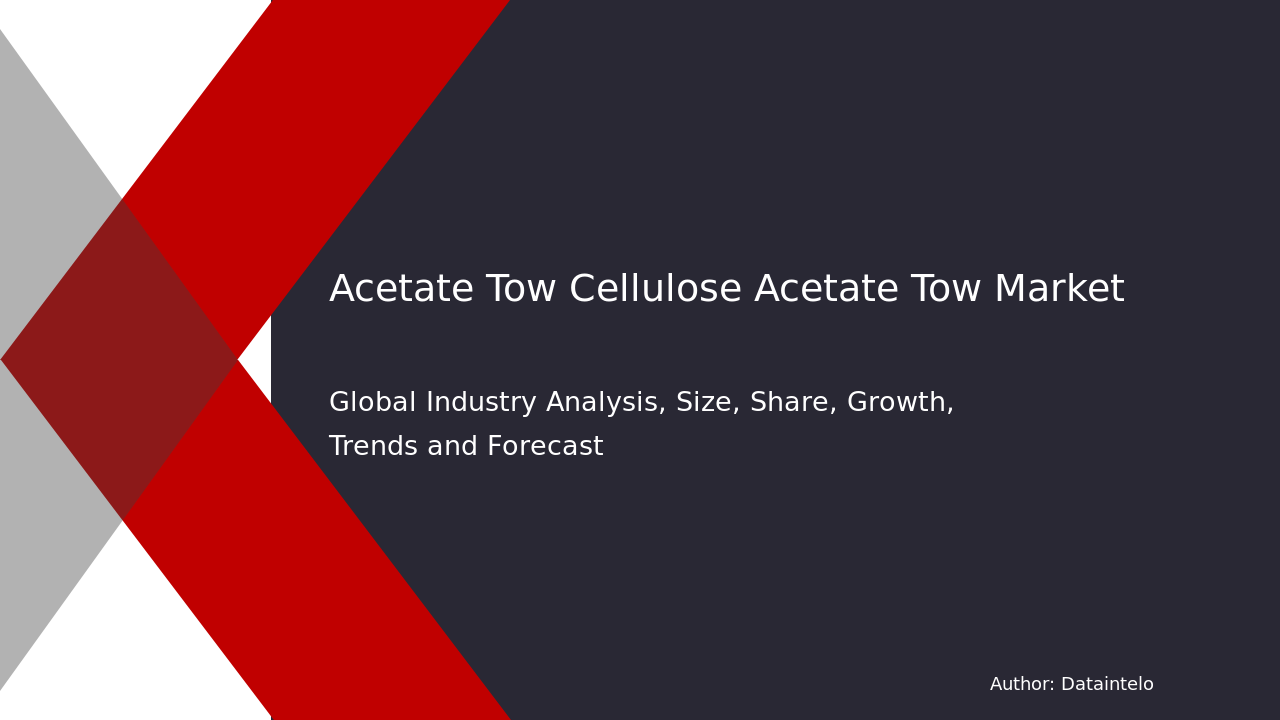 Acetate Tow Cellulose Acetate Tow Market

Global Industry Analysis, Size, Share, Growth, Trends and Forecast

Author: Dataintelo